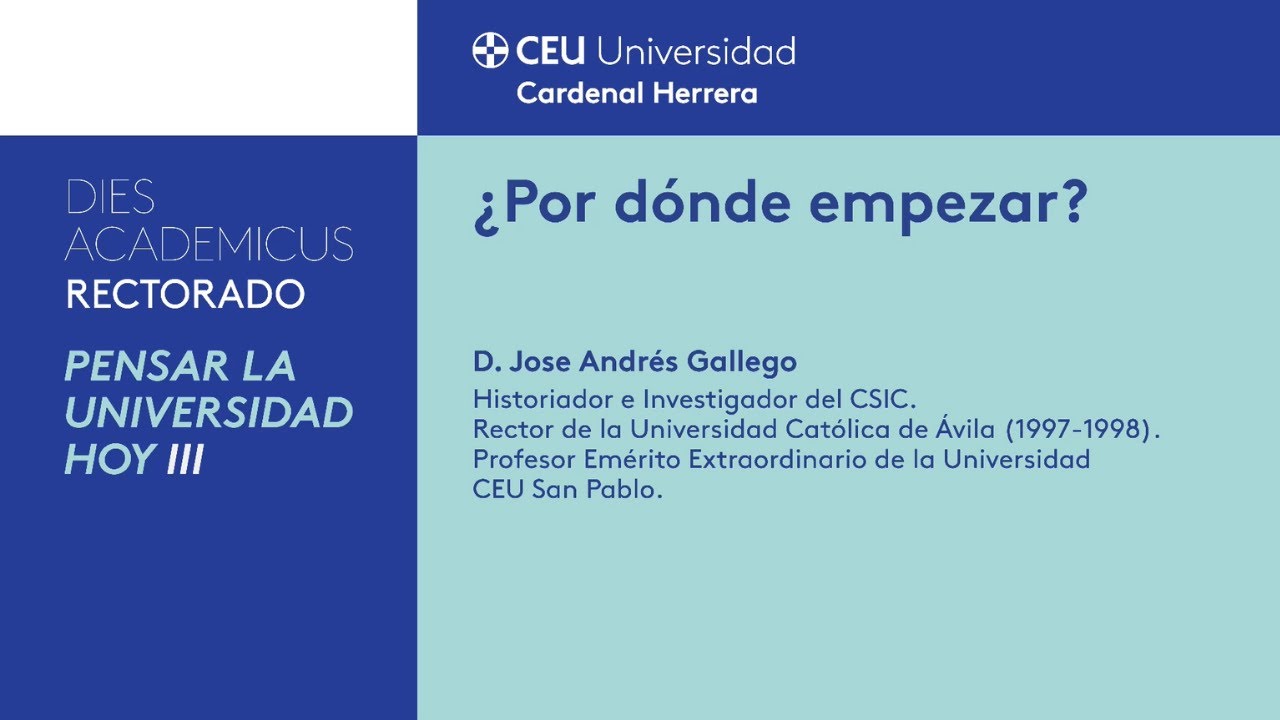 CEU Universidad
Cardenal Herrera

DIES
ACADEMICUS
RECTORADO

PENSAR LA UNIVERSIDAD HOY III

¿Por dónde empezar?

D. Jose Andrés Gallego

Historiador e Investigador del CSIC.
Rector de la Universidad Católica de Ávila (1997-1998).
Profesor Emérito Extraordinario de la Universidad CEU San Pablo.